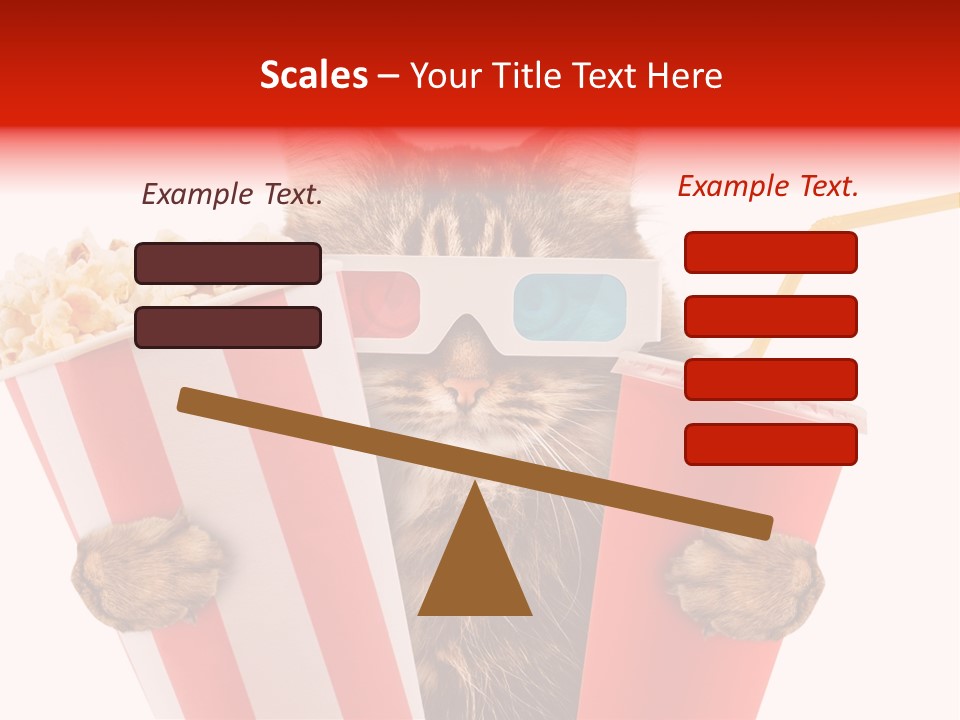 Scales – Your Title Text Here

Example Text.

Example Text.